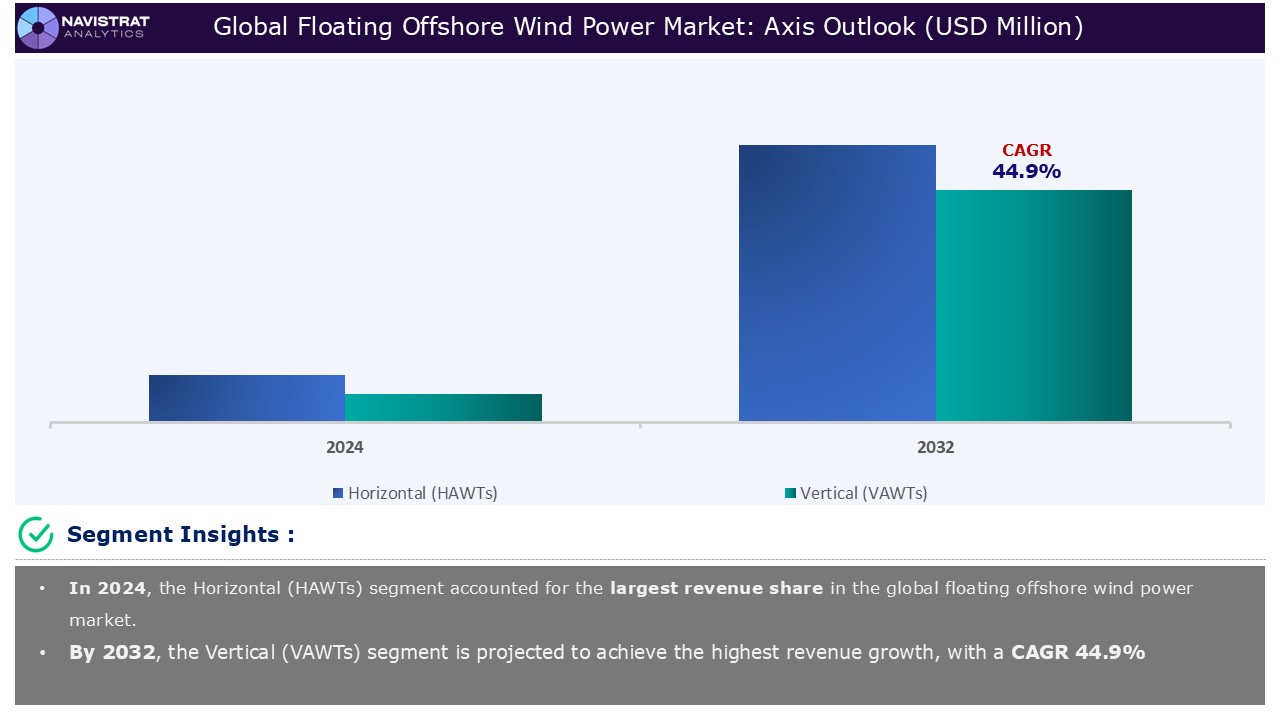 NAVISTRAT ANALYTICS

Global Floating Offshore Wind Power Market: Axis Outlook (USD Million)

CAGR
44.9%

2024

2032

Horizontal (HAWTs)

Vertical (VAWTs)

Segment Insights :

• In 2024, the Horizontal (HAWTs) segment accounted for the largest revenue share in the global floating offshore wind power market.

• By 2032, the Vertical (VAWTs) segment is projected to achieve the highest revenue growth, with a CAGR 44.9%